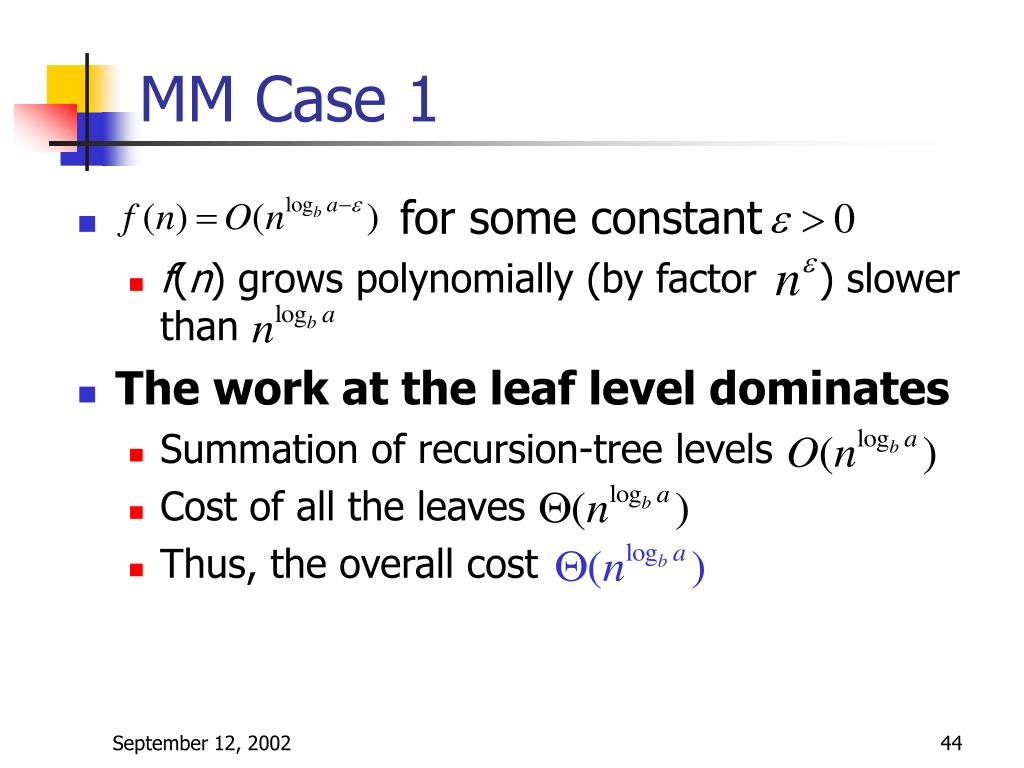 MM Case 1

$f(n) = O(n^{\log_b a - \varepsilon})$ for some constant $\varepsilon > 0$

$f(n)$ grows polynomially (by factor $n^{\varepsilon}$) slower than $n^{\log_b a}$

The work at the leaf level dominates

Summation of recursion-tree levels $O(n^{\log_b a})$

Cost of all the leaves $\Theta(n^{\log_b a})$

Thus, the overall cost $\Theta(n^{\log_b a})$

September 12, 2002

44